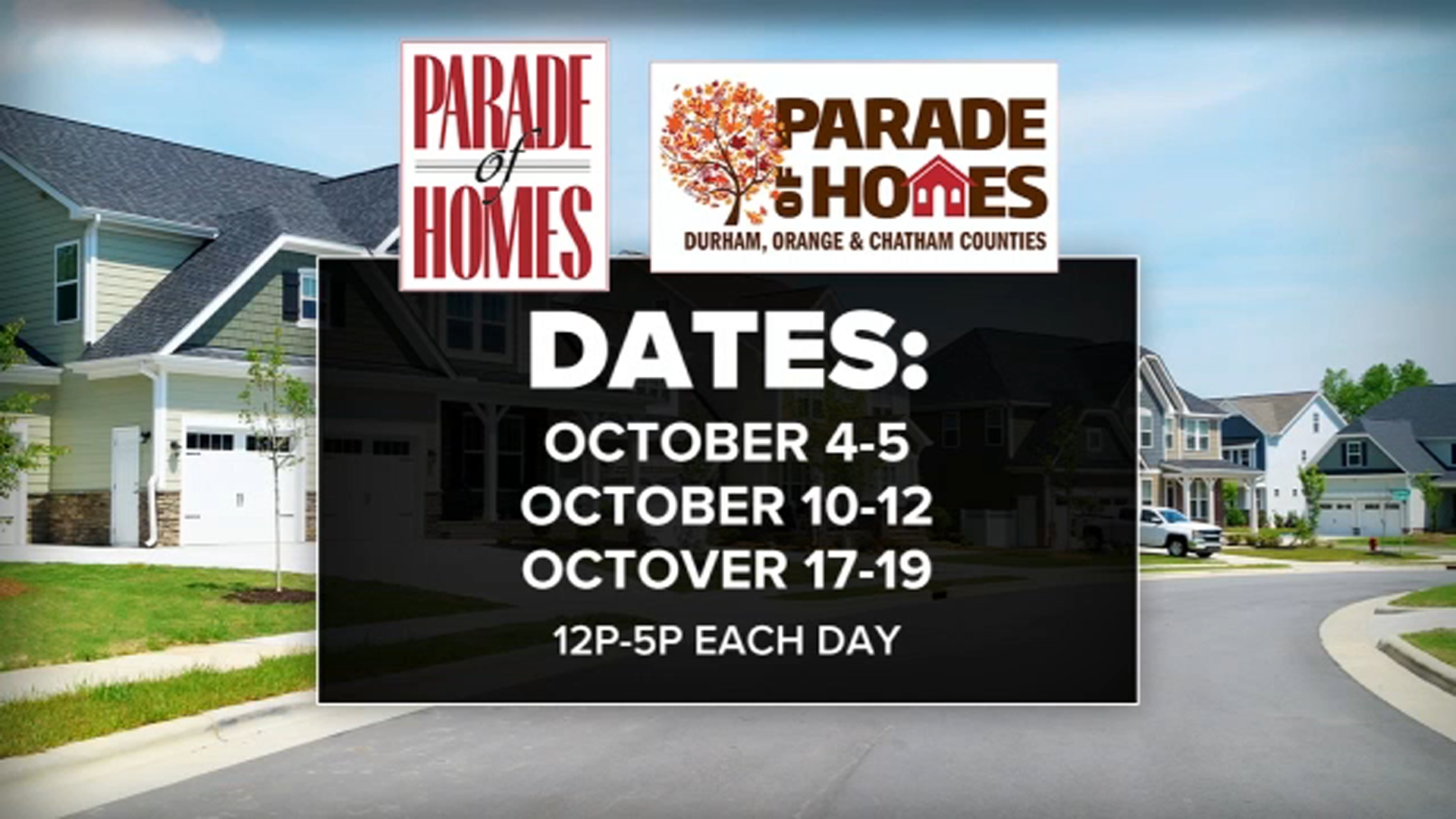 PARADE of HOMES

PARADE OF HOMES
DURHAM, ORANGE & CHATHAM COUNTIES

DATES:
OCTOBER 4-5
OCTOBER 10-12
OCTOVER 17-19
12P-5P EACH DAY